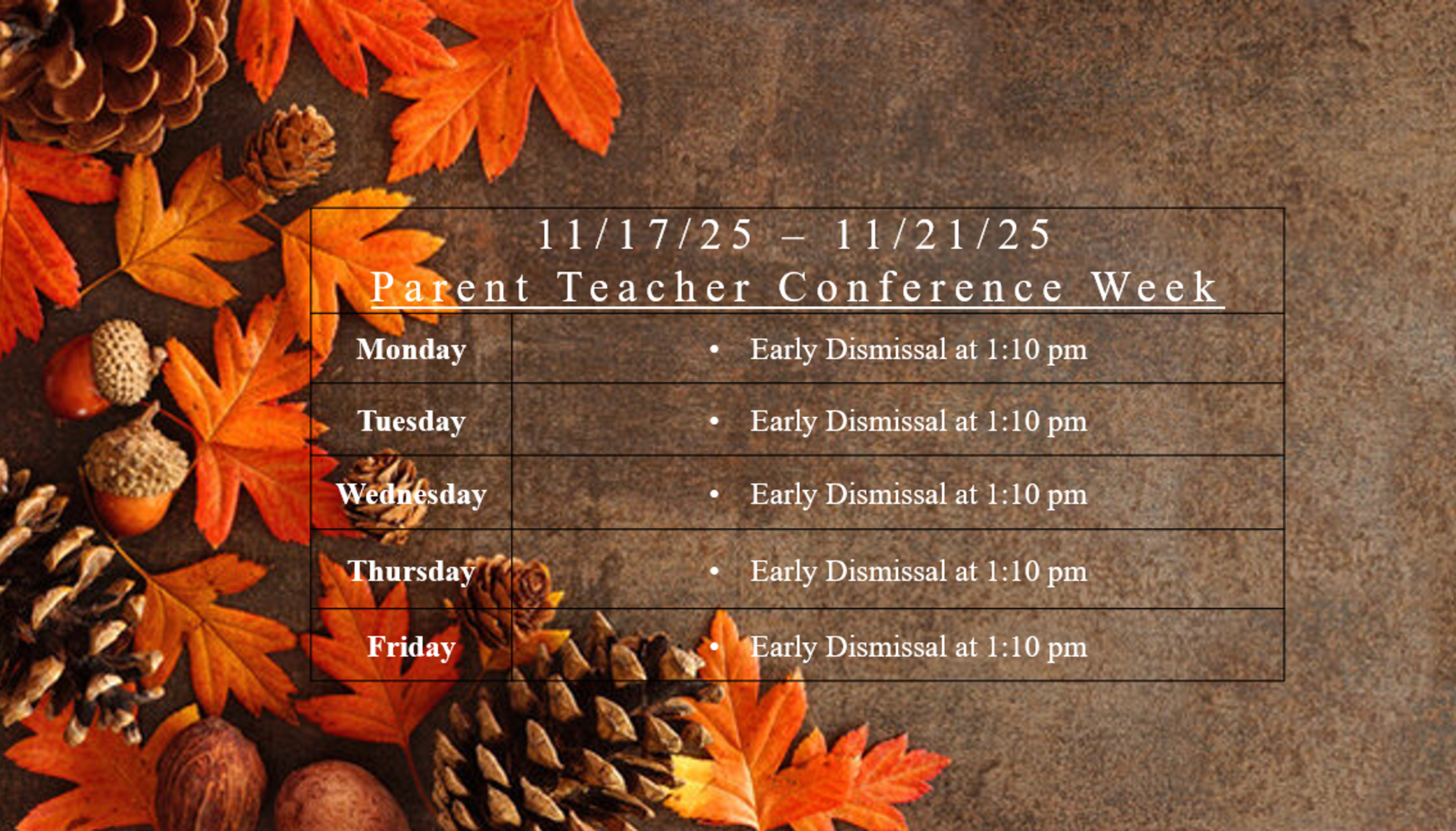 11/17/25 – 11/21/25
Parent Teacher Conference Week

| Monday | • Early Dismissal at 1:10 pm |
|---|---|
| Tuesday | • Early Dismissal at 1:10 pm |
| Wednesday | • Early Dismissal at 1:10 pm |
| Thursday | • Early Dismissal at 1:10 pm |
| Friday | • Early Dismissal at 1:10 pm |